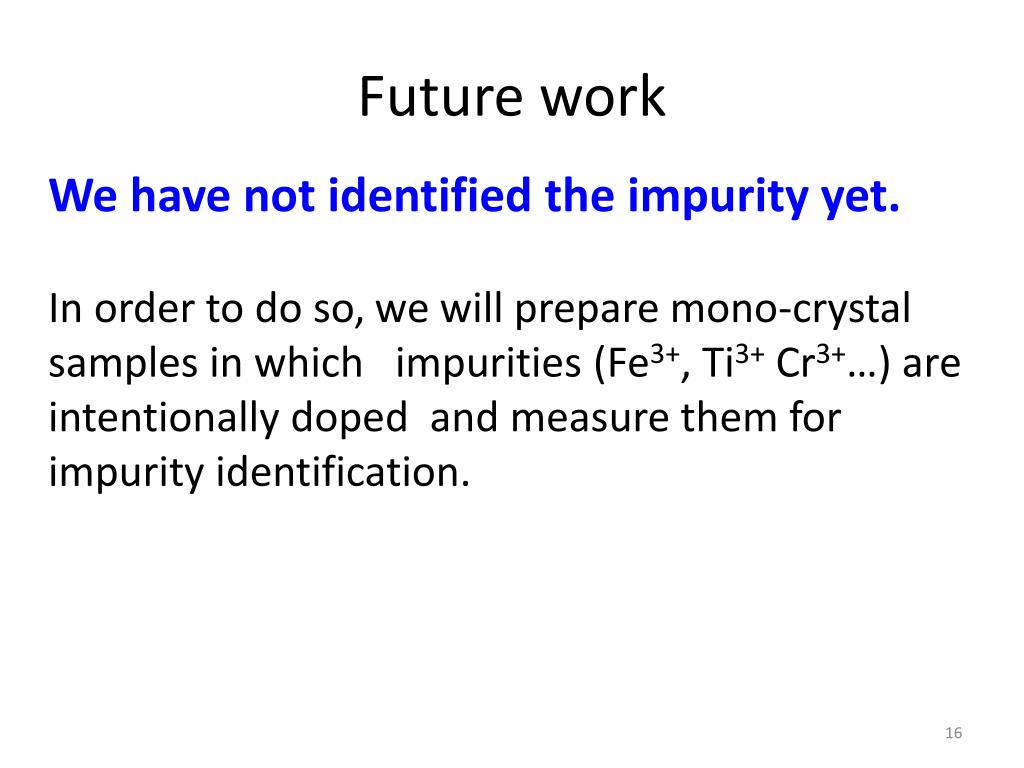 Future work

We have not identified the impurity yet.

In order to do so, we will prepare mono-crystal samples in which impurities ($Fe^{3+}$, $Ti^{3+}$ $Cr^{3+}$…) are intentionally doped and measure them for impurity identification.

16